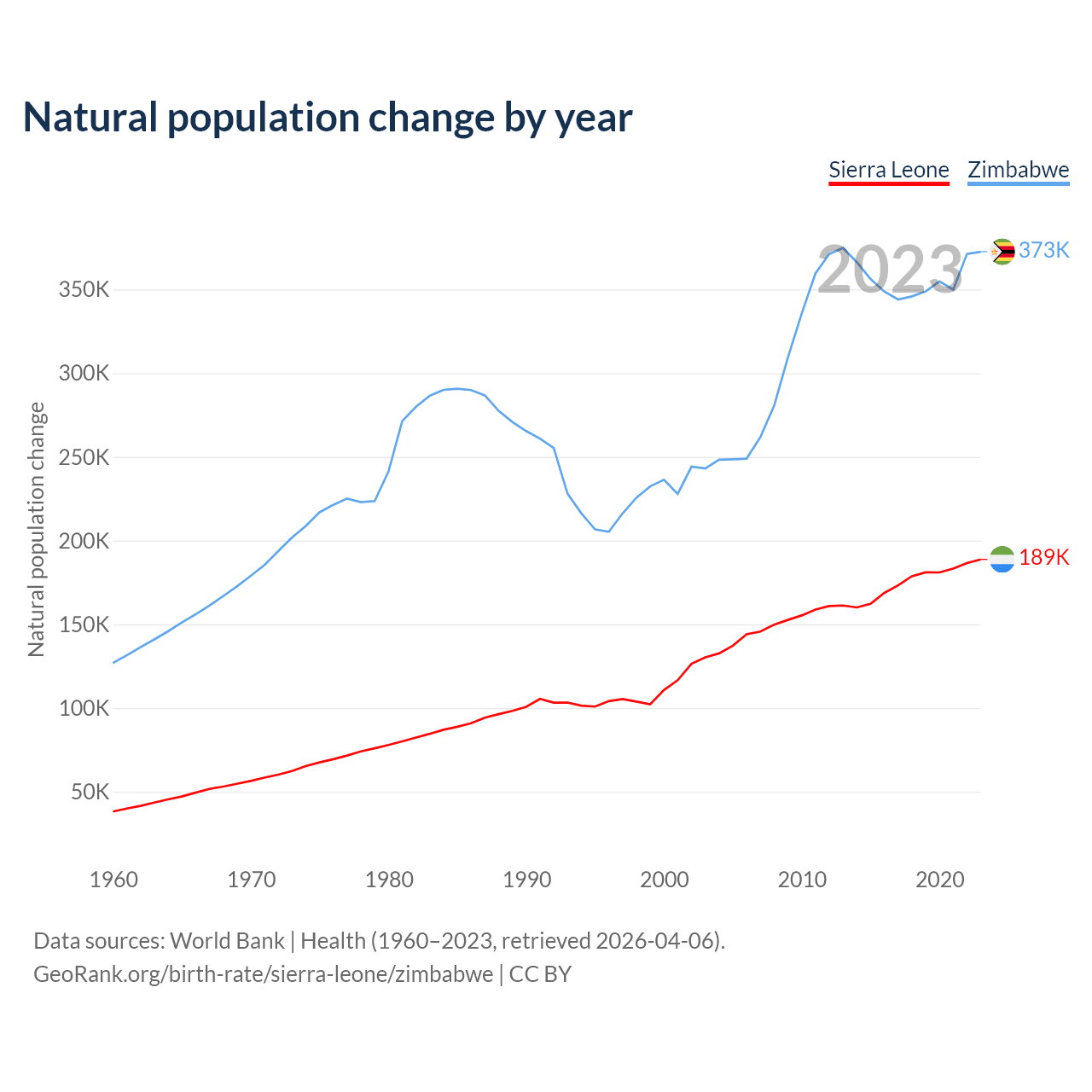 Natural population change by year

Sierra Leone Zimbabwe

2023

373K

189K

Natural population change

350K
300K
250K
200K
150K
100K
50K

1960 1970 1980 1990 2000 2010 2020

Data sources: World Bank | Health (1960–2023, retrieved 2026-04-06).
GeoRank.org/birth-rate/sierra-leone/zimbabwe | CC BY